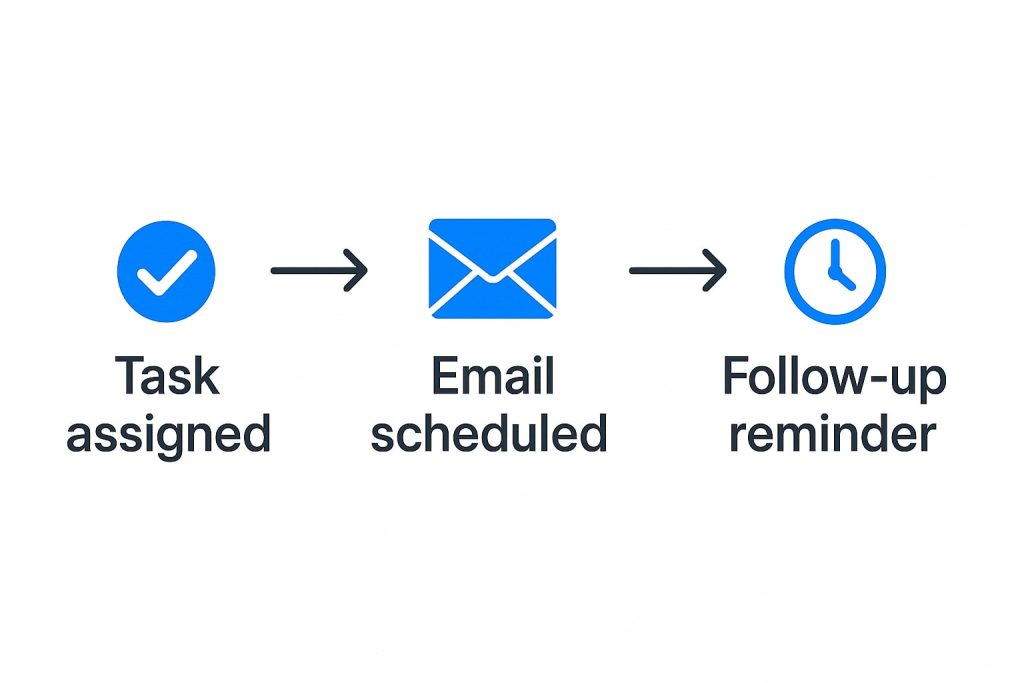 Task assigned

Email scheduled

Follow-up reminder